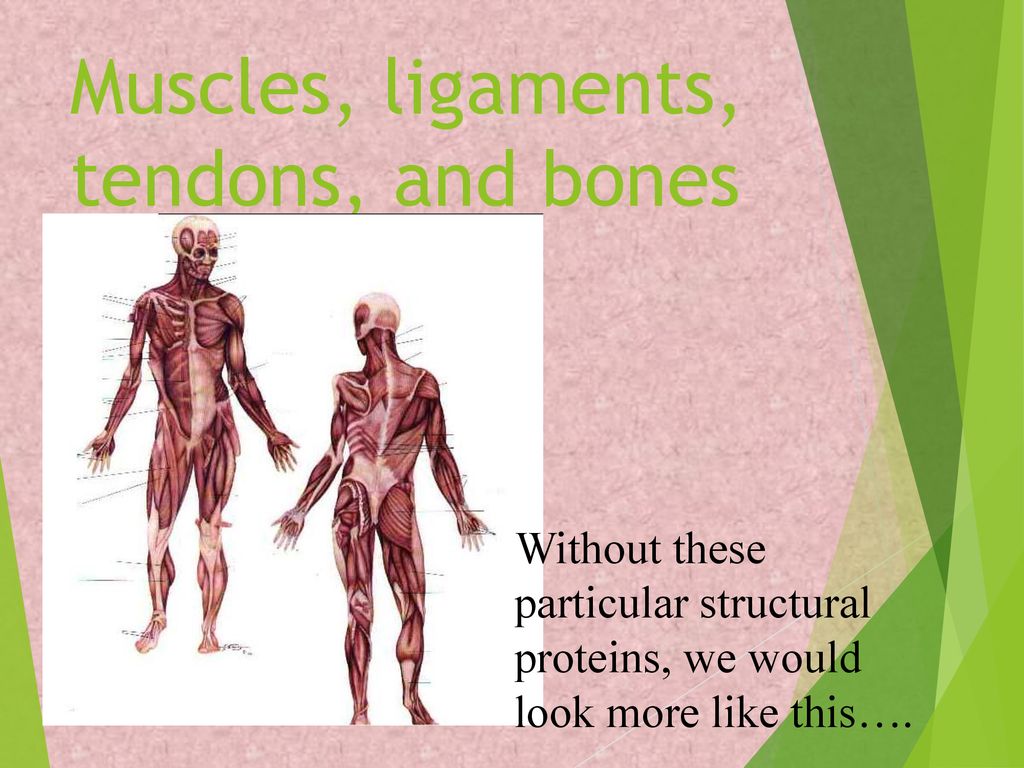 Muscles, ligaments, tendons, and bones

Without these particular structural proteins, we would look more like this….